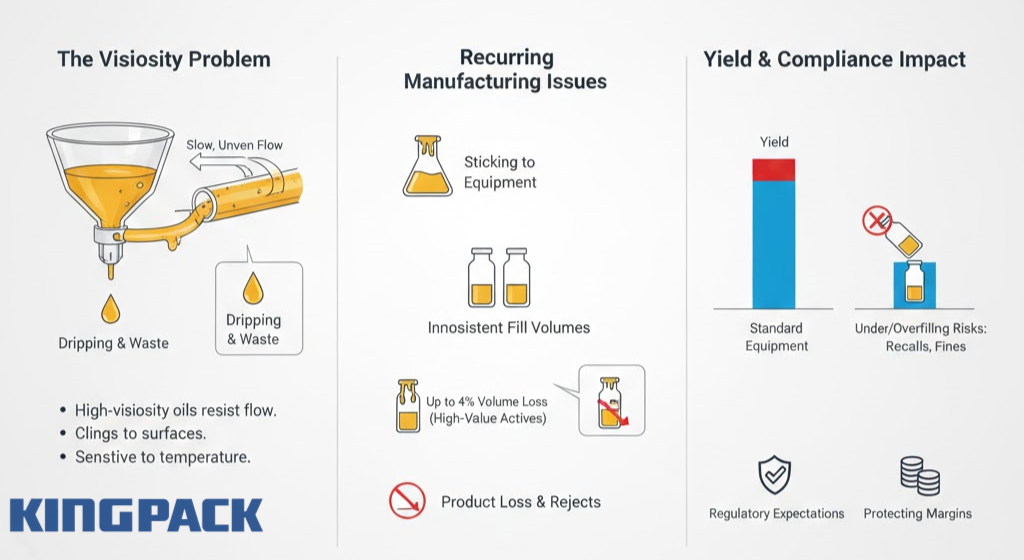 The Visiosity Problem

Slow, Unven Flow

Dripping & Waste

Dripping & Waste

• High-visiosity oils resist flow.
• Clings to surfaces.
• Senstive to temperature.

KINGPACK

Recurring Manufacturing Issues

Sticking to Equipment

Innosistent Fill Volumes

Up to 4% Volume Loss (High-Value Actives)

Product Loss & Rejects

Yield & Compliance Impact

Yield

Standard Equipment

Under/Overfilling Risks: Recalls, Fines

Regulatory Expectations

Protecting Margins